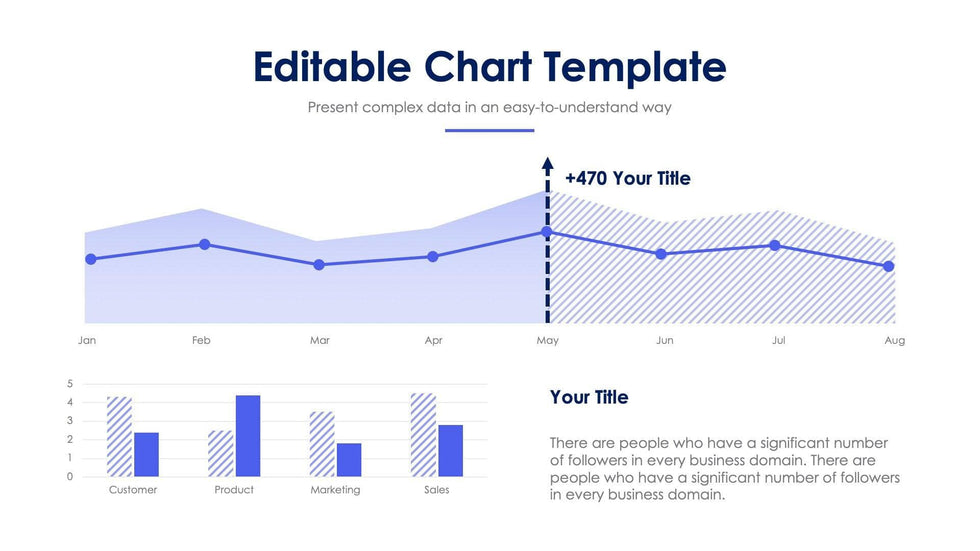 Editable Chart Template

Present complex data in an easy-to-understand way

+470 Your Title

Jan
Feb
Mar
Apr
May
Jun
Jul
Aug

5
4
3
2
1
0

Customer
Product
Marketing
Sales

Your Title

There are people who have a significant number of followers in every business domain. There are people who have a significant number of followers in every business domain.